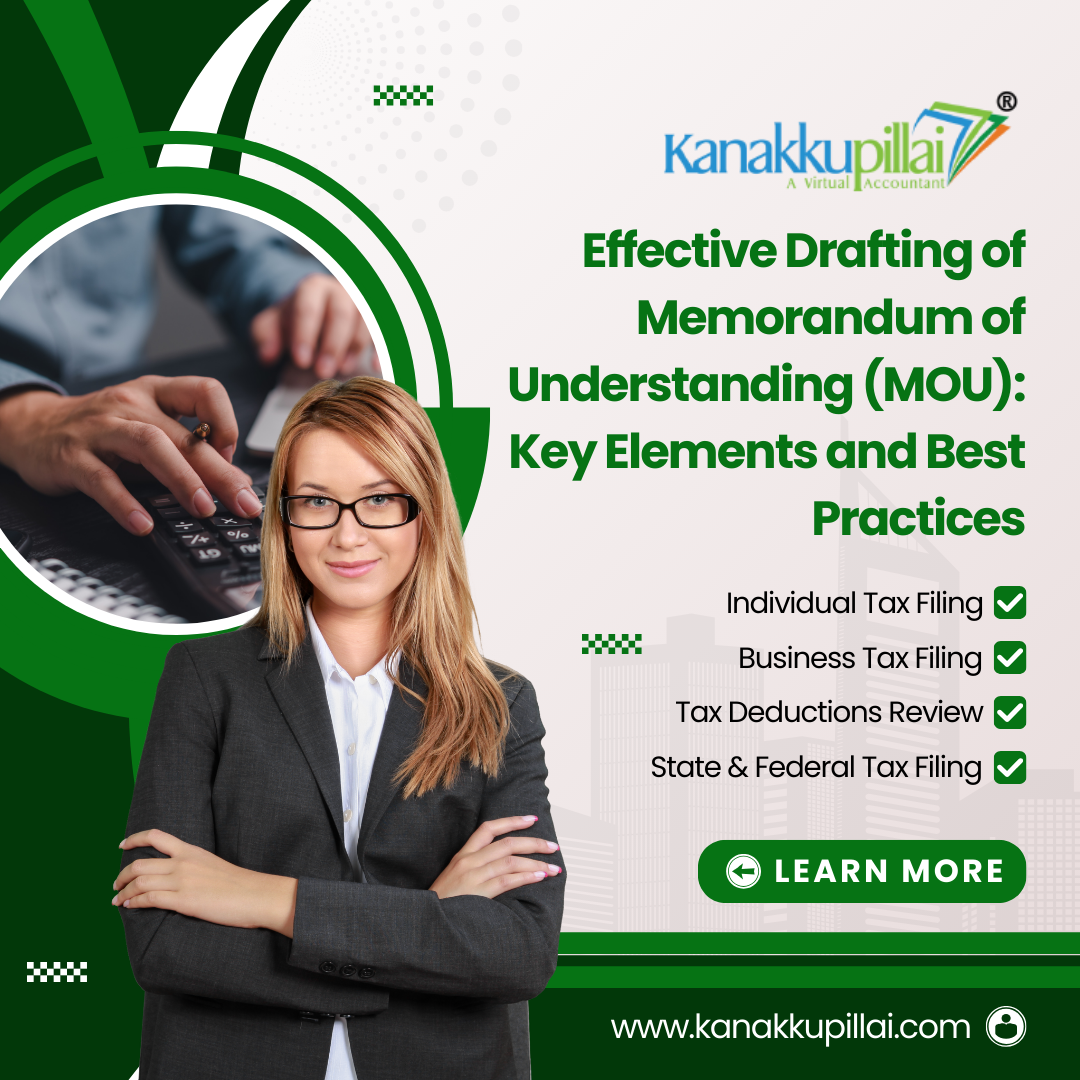 Kanakkupillai®
A Virtual Accountant

Effective Drafting of Memorandum of Understanding (MOU): Key Elements and Best Practices

Individual Tax Filing
Business Tax Filing
Tax Deductions Review
State & Federal Tax Filing

LEARN MORE

www.kanakkupillai.com